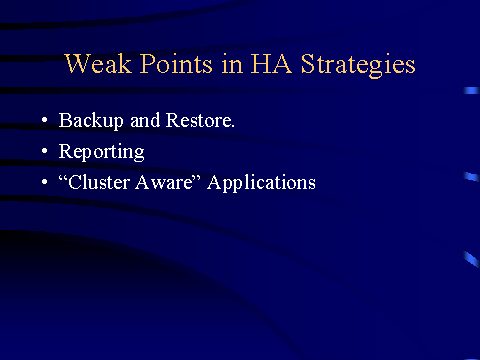 Weak Points in HA Strategies

• Backup and Restore.
• Reporting
• “Cluster Aware” Applications